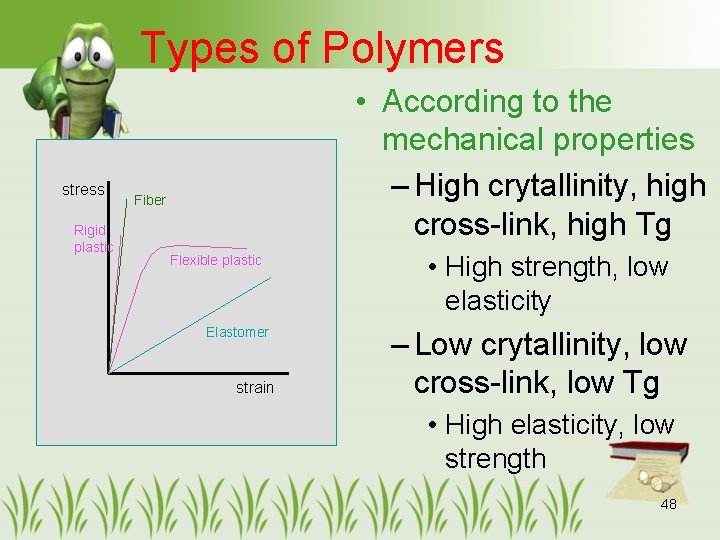 Types of Polymers

stress

Fiber

Rigid plastic

Flexible plastic

Elastomer

strain

• According to the mechanical properties

– High crytallinity, high cross-link, high Tg

• High strength, low elasticity

– Low crytallinity, low cross-link, low Tg

• High elasticity, low strength

48